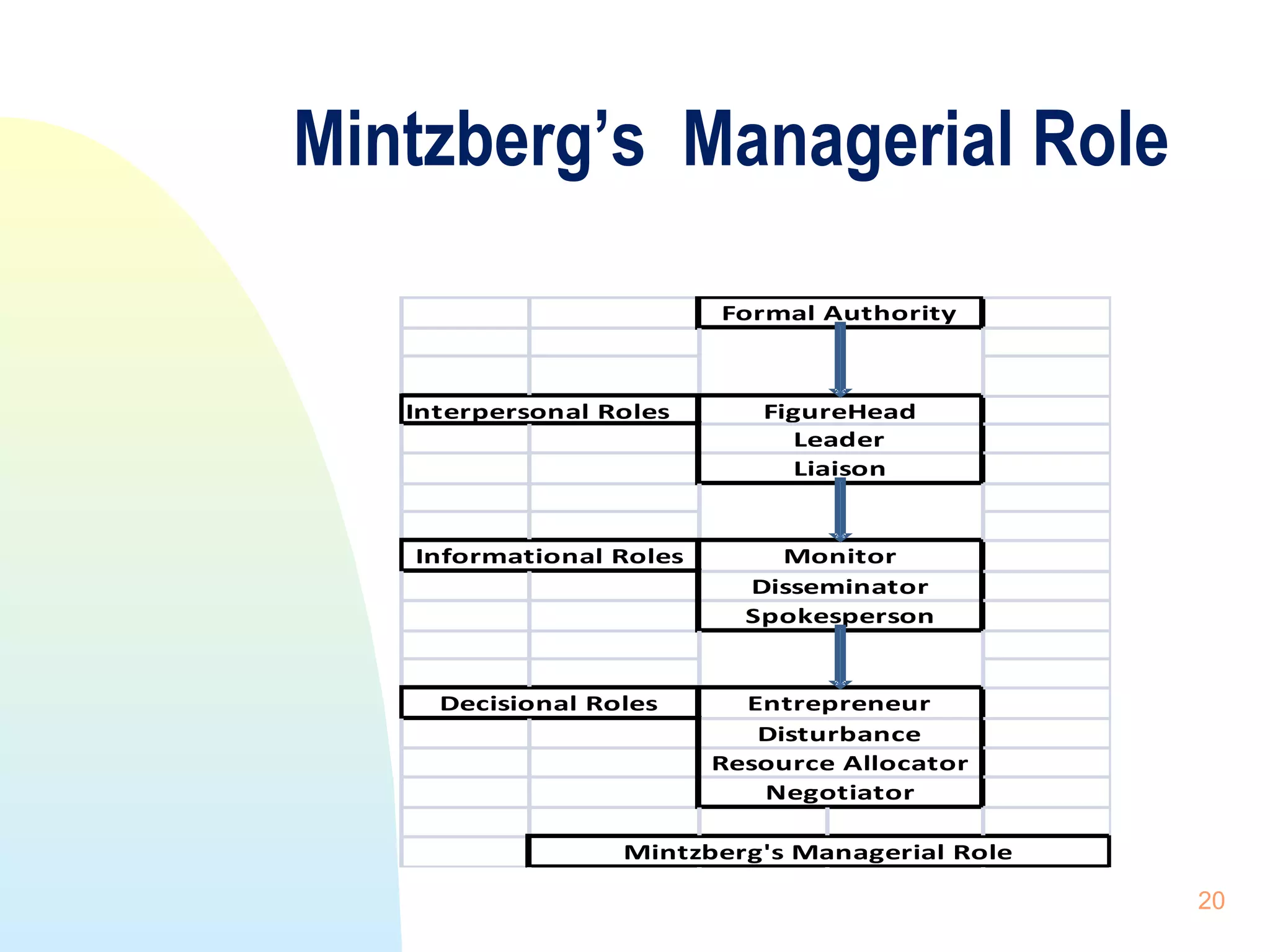 Mintzberg's Managerial Role

Formal Authority

Interpersonal Roles

FigureHead
Leader
Liaison

Informational Roles

Monitor
Disseminator
Spokesperson

Decisional Roles

Entrepreneur
Disturbance
Resource Allocator
Negotiator

Mintzberg's Managerial Role

20